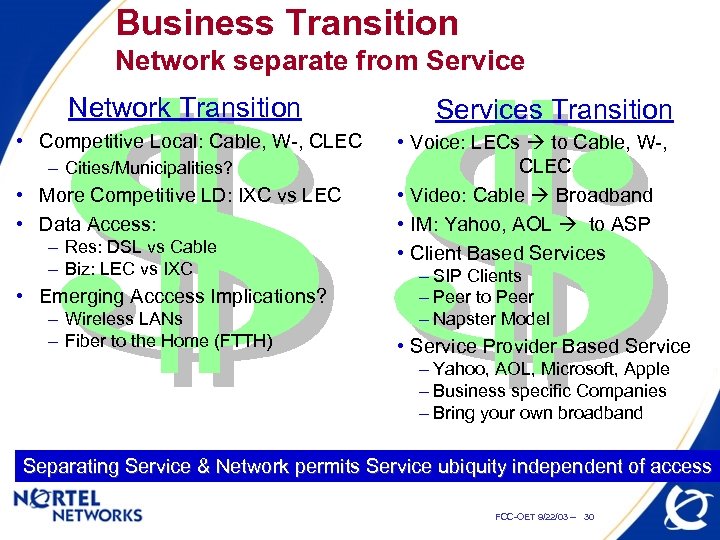 Business Transition
Network separate from Service

Network Transition

• Competitive Local: Cable, W-, CLEC
– Cities/Municipalities?
• More Competitive LD: IXC vs LEC
• Data Access:
– Res: DSL vs Cable
– Biz: LEC vs IXC
• Emerging Acccess Implications?
– Wireless LANs
– Fiber to the Home (FTTH)

Services Transition

• Voice: LECs → to Cable, W-, CLEC
• Video: Cable → Broadband
• IM: Yahoo, AOL → to ASP
• Client Based Services
– SIP Clients
– Peer to Peer
– Napster Model
• Service Provider Based Service
– Yahoo, AOL, Microsoft, Apple
– Business specific Companies
– Bring your own broadband

Separating Service & Network permits Service ubiquity independent of access

NORTEL NETWORKS

FCC-OET 9/22/03 – 30